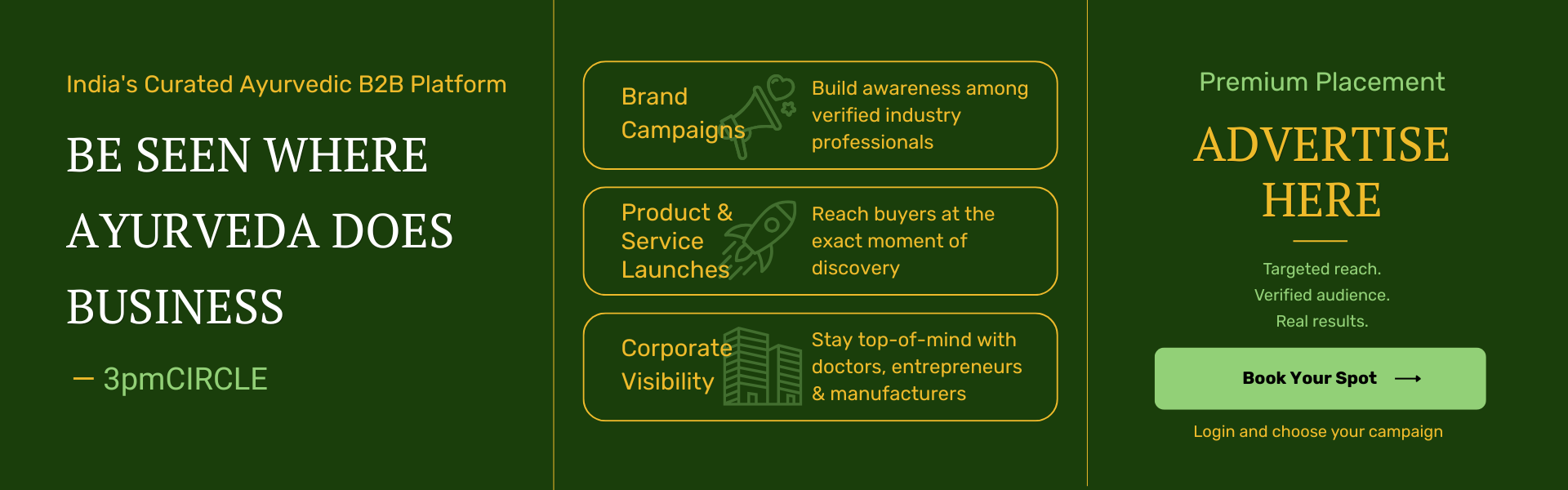 India's Curated Ayurvedic B2B Platform

BE SEEN WHERE AYURVEDA DOES BUSINESS

— 3pmCIRCLE

Brand Campaigns

Build awareness among verified industry professionals

Product & Service Launches

Reach buyers at the exact moment of discovery

Corporate Visibility

Stay top-of-mind with doctors, entrepreneurs & manufacturers

Premium Placement

ADVERTISE HERE

Targeted reach.
Verified audience.
Real results.

Book Your Spot ⟶

Login and choose your campaign